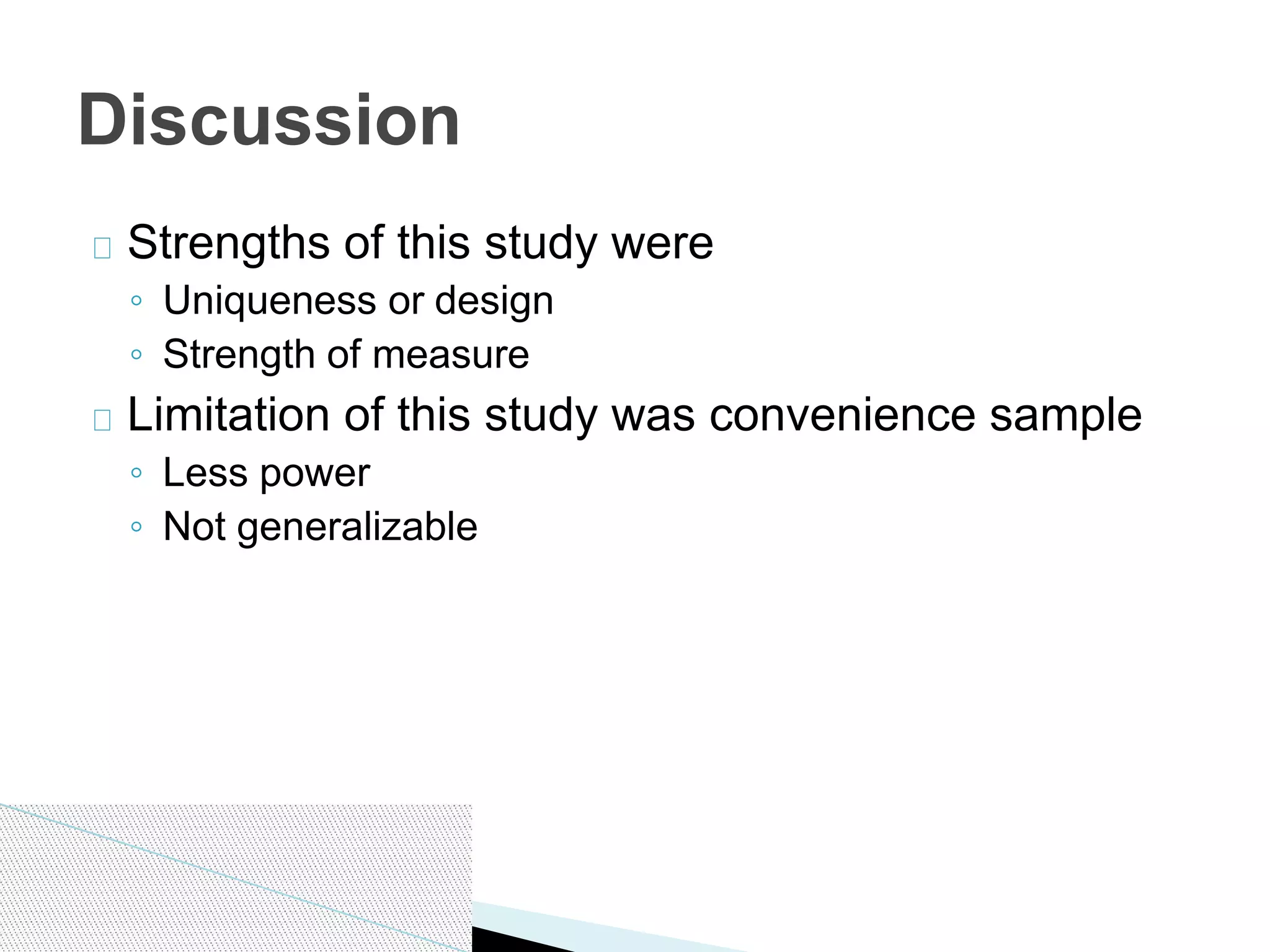 Discussion

Strengths of this study were
◦ Uniqueness or design
◦ Strength of measure

Limitation of this study was convenience sample
◦ Less power
◦ Not generalizable